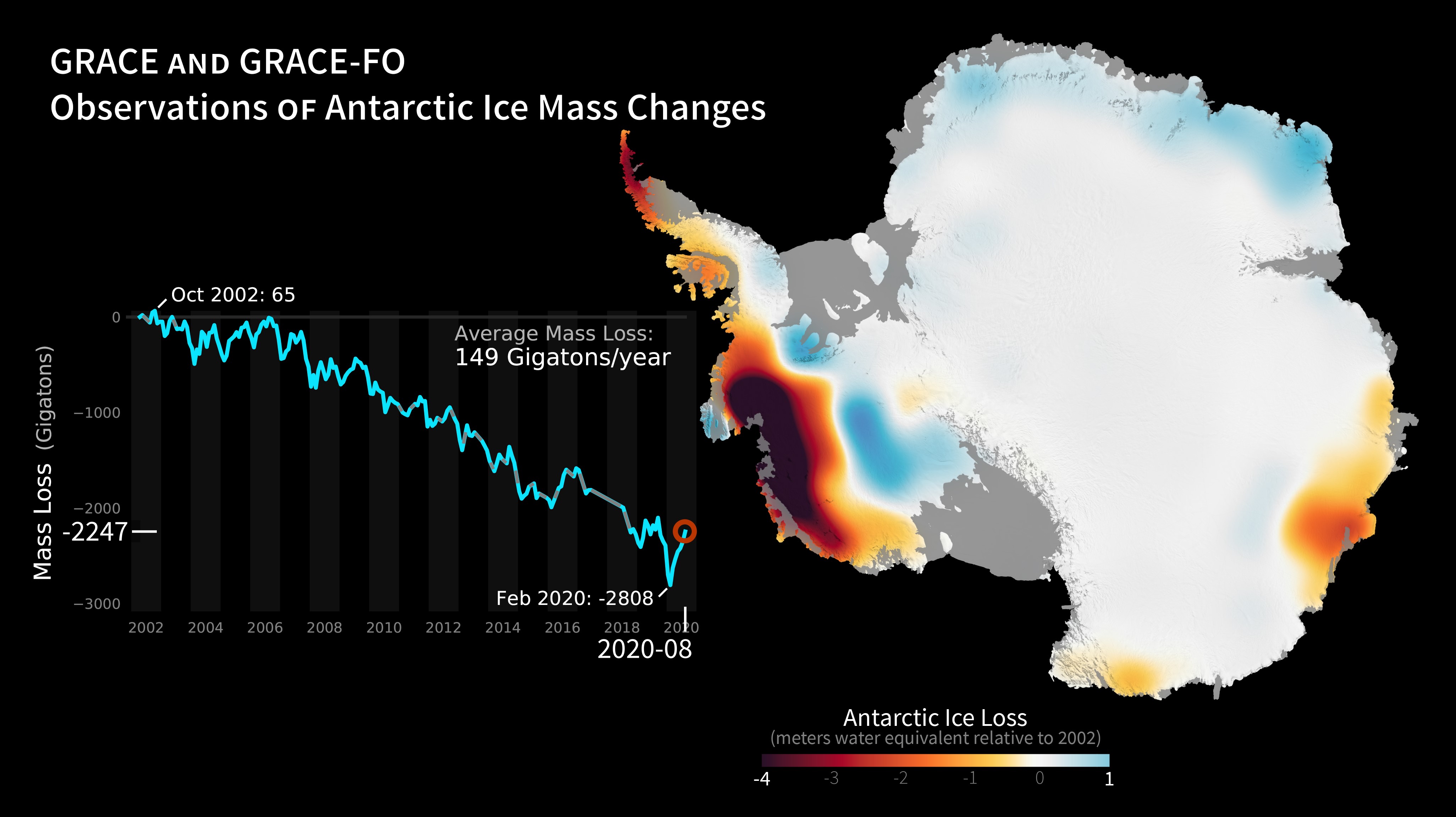 GRACE AND GRACE-FO
Observations OF Antarctic Ice Mass Changes

Oct 2002: 65

Average Mass Loss:
149 Gigatons/year

Mass Loss (Gigatons)

0
−1000
−2000
-2247
−3000

Feb 2020: -2808

2002 2004 2006 2008 2010 2012 2014 2016 2018 2020

2020-08

Antarctic Ice Loss
(meters water equivalent relative to 2002)

-4 -3 -2 -1 0 1